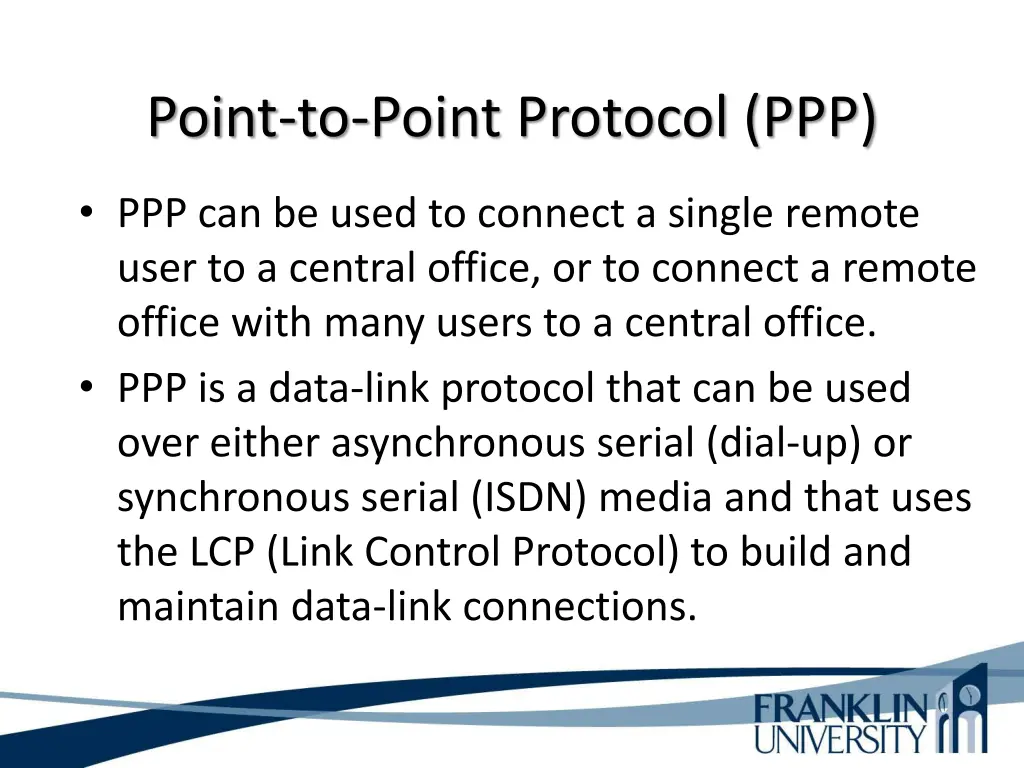 Point-to-Point Protocol (PPP)

• PPP can be used to connect a single remote user to a central office, or to connect a remote office with many users to a central office.
• PPP is a data-link protocol that can be used over either asynchronous serial (dial-up) or synchronous serial (ISDN) media and that uses the LCP (Link Control Protocol) to build and maintain data-link connections.

FRANKLIN UNIVERSITY